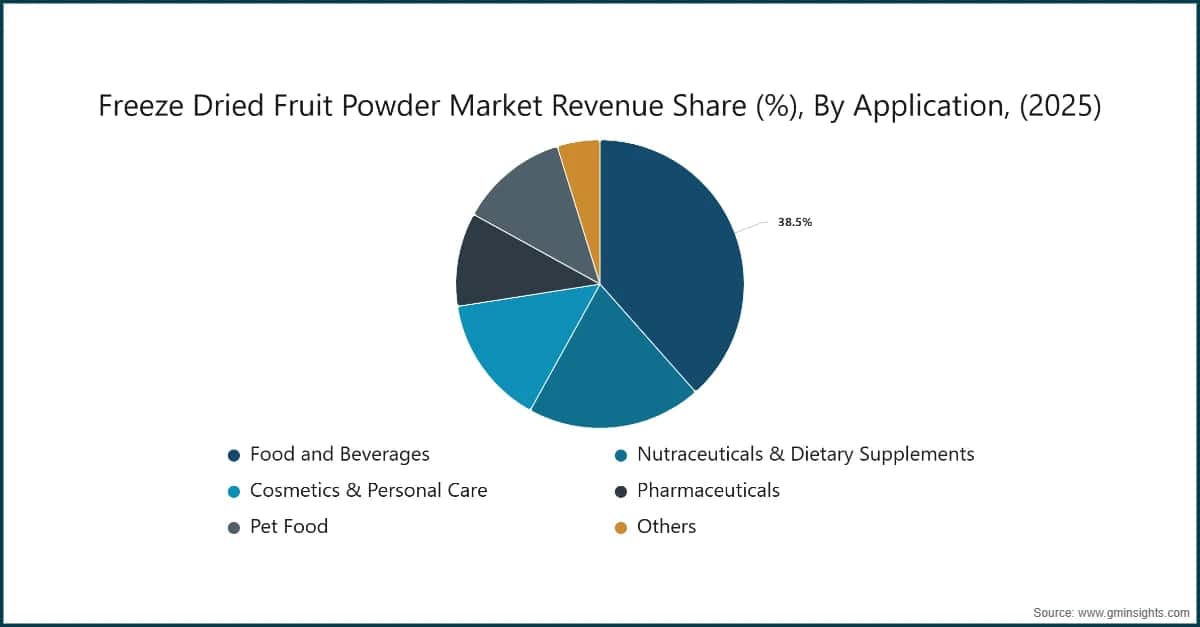 Freeze Dried Fruit Powder Market Revenue Share (%), By Application, (2025)

38.5%

Food and Beverages
Nutraceuticals & Dietary Supplements
Cosmetics & Personal Care
Pharmaceuticals
Pet Food
Others

Source: www.gminsights.com